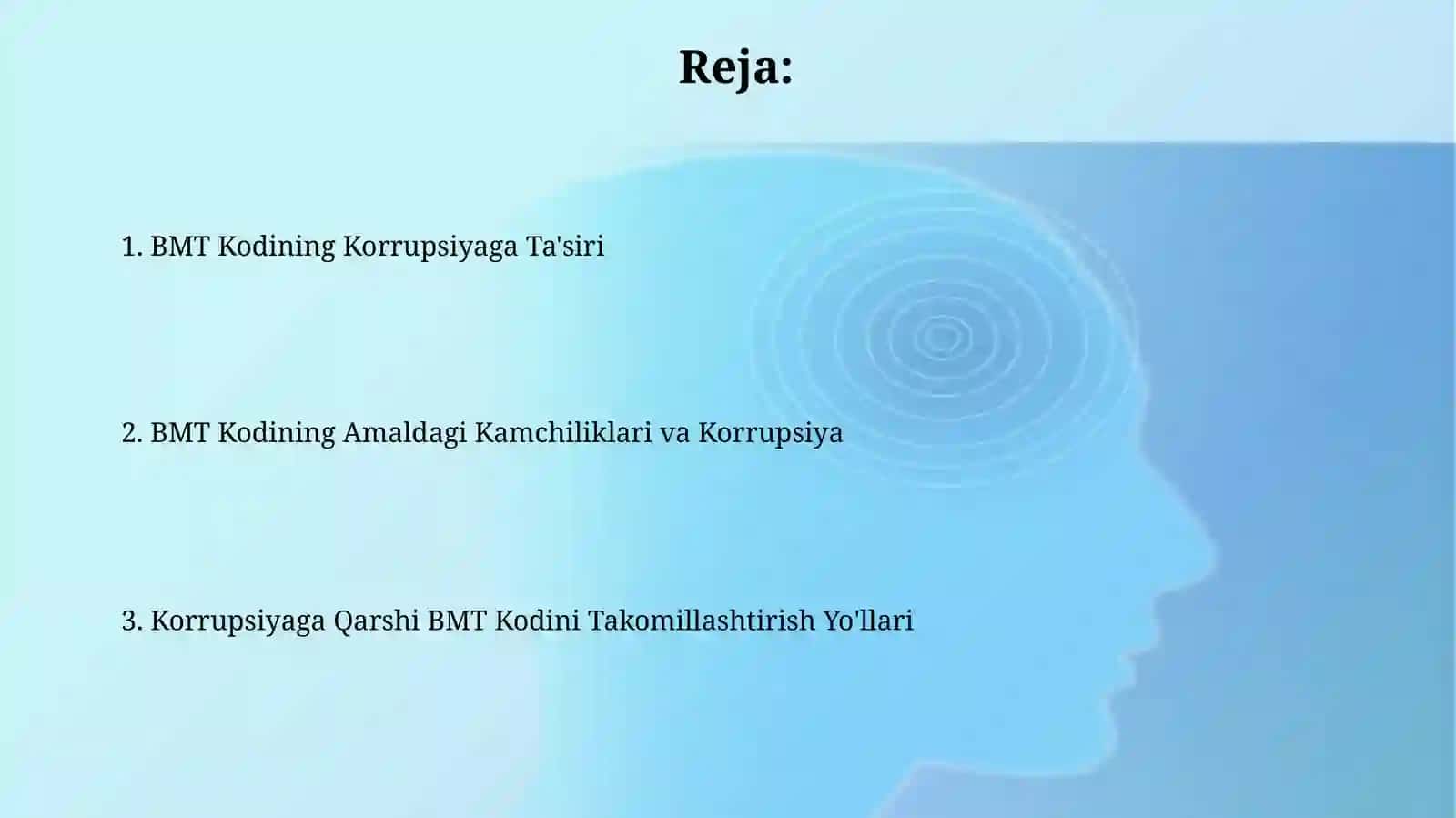 Reja:

1. BMT Kodining Korrupsiyaga Ta'siri

2. BMT Kodining Amaldagi Kamchiliklari va Korrupsiya

3. Korrupsiyaga Qarshi BMT Kodini Takomillashtirish Yo'llari